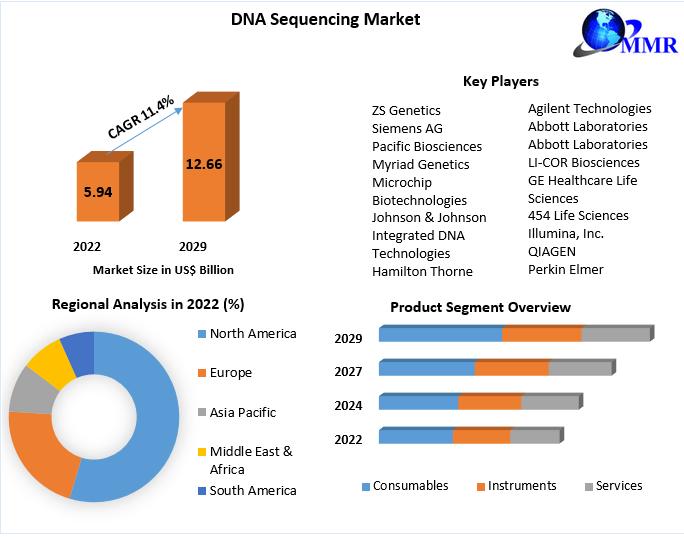 DNA Sequencing Market

MMR

CAGR 11.4%

5.94

12.66

2022

2029

Market Size in US$ Billion

Key Players

ZS Genetics
Siemens AG
Pacific Biosciences
Myriad Genetics
Microchip Biotechnologies
Johnson & Johnson
Integrated DNA Technologies
Hamilton Thorne

Agilent Technologies
Abbott Laboratories
Abbott Laboratories
LI-COR Biosciences
GE Healthcare Life Sciences
454 Life Sciences
Illumina, Inc.
QIAGEN
Perkin Elmer

Regional Analysis in 2022 (%)

North America
Europe
Asia Pacific
Middle East & Africa
South America

Product Segment Overview

2029
2027
2024
2022

Consumables
Instruments
Services